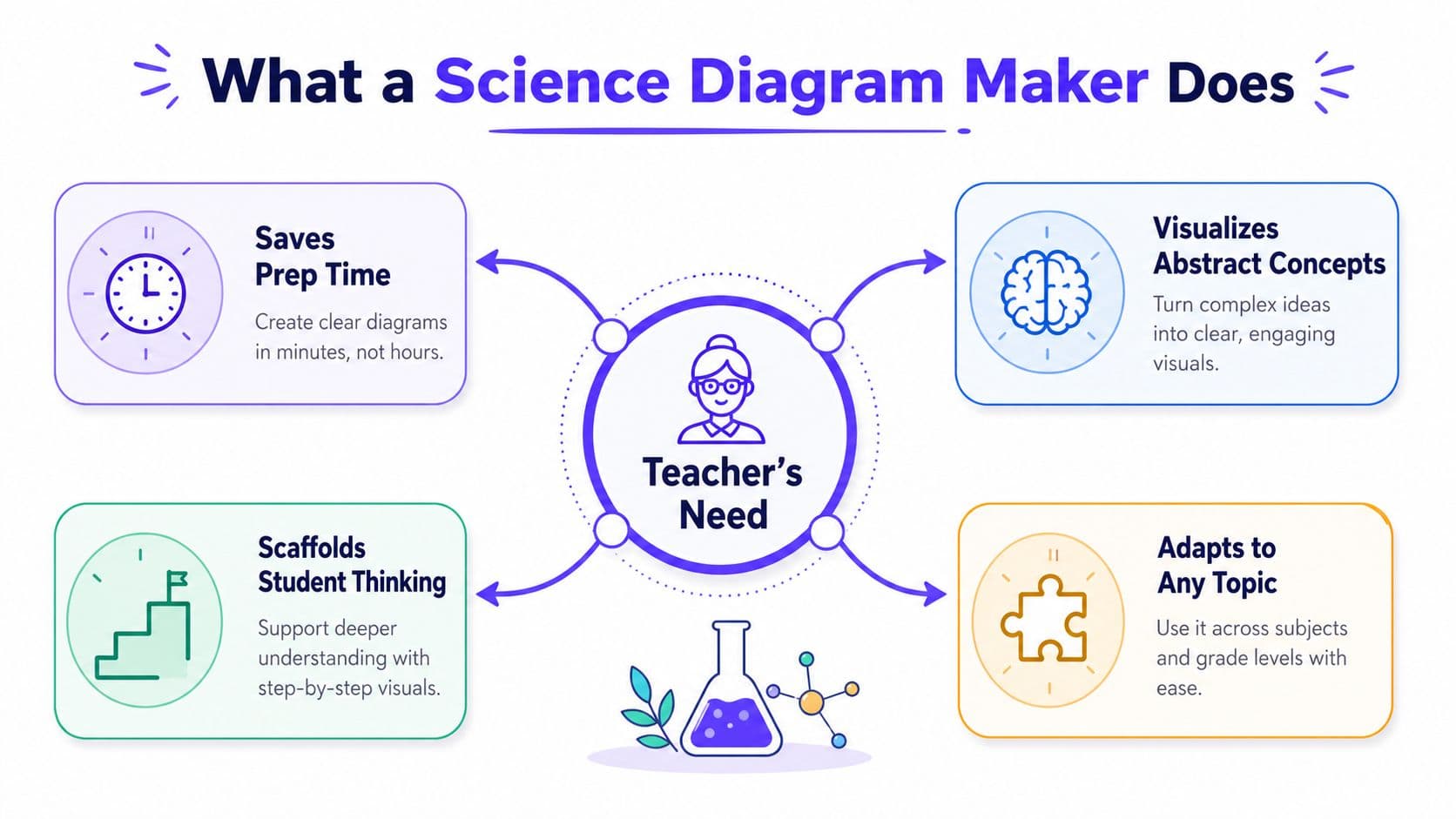 What a Science Diagram Maker Does

Saves Prep Time

Create clear diagrams in minutes, not hours.

Visualizes Abstract Concepts

Turn complex ideas into clear, engaging visuals.

Teacher's Need

Scaffolds Student Thinking

Support deeper understanding with step-by-step visuals.

Adapts to Any Topic

Use it across subjects and grade levels with ease.